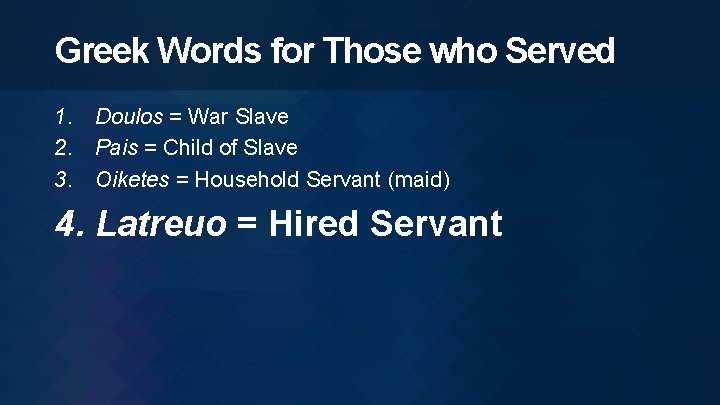 Greek Words for Those who Served

1. Doulos = War Slave
2. Pais = Child of Slave
3. Oiketes = Household Servant (maid)
4. Latreuo = Hired Servant